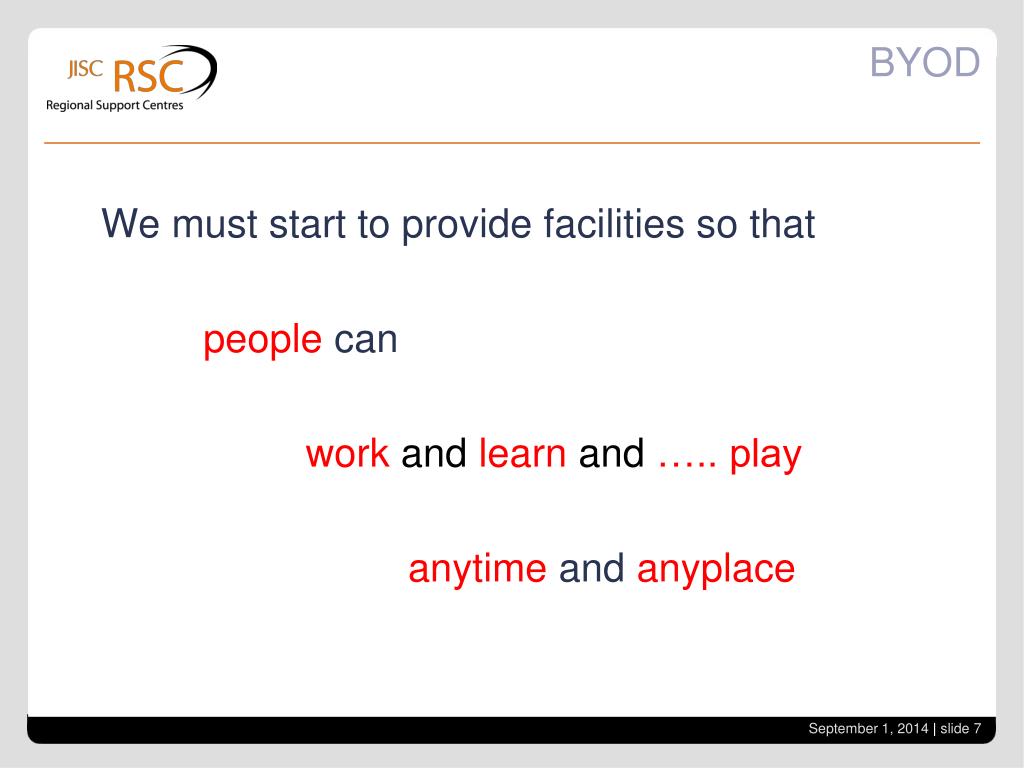 JISC RSC
Regional Support Centres

BYOD

We must start to provide facilities so that

people can

work and learn and ….. play

anytime and anyplace

September 1, 2014 | slide 7